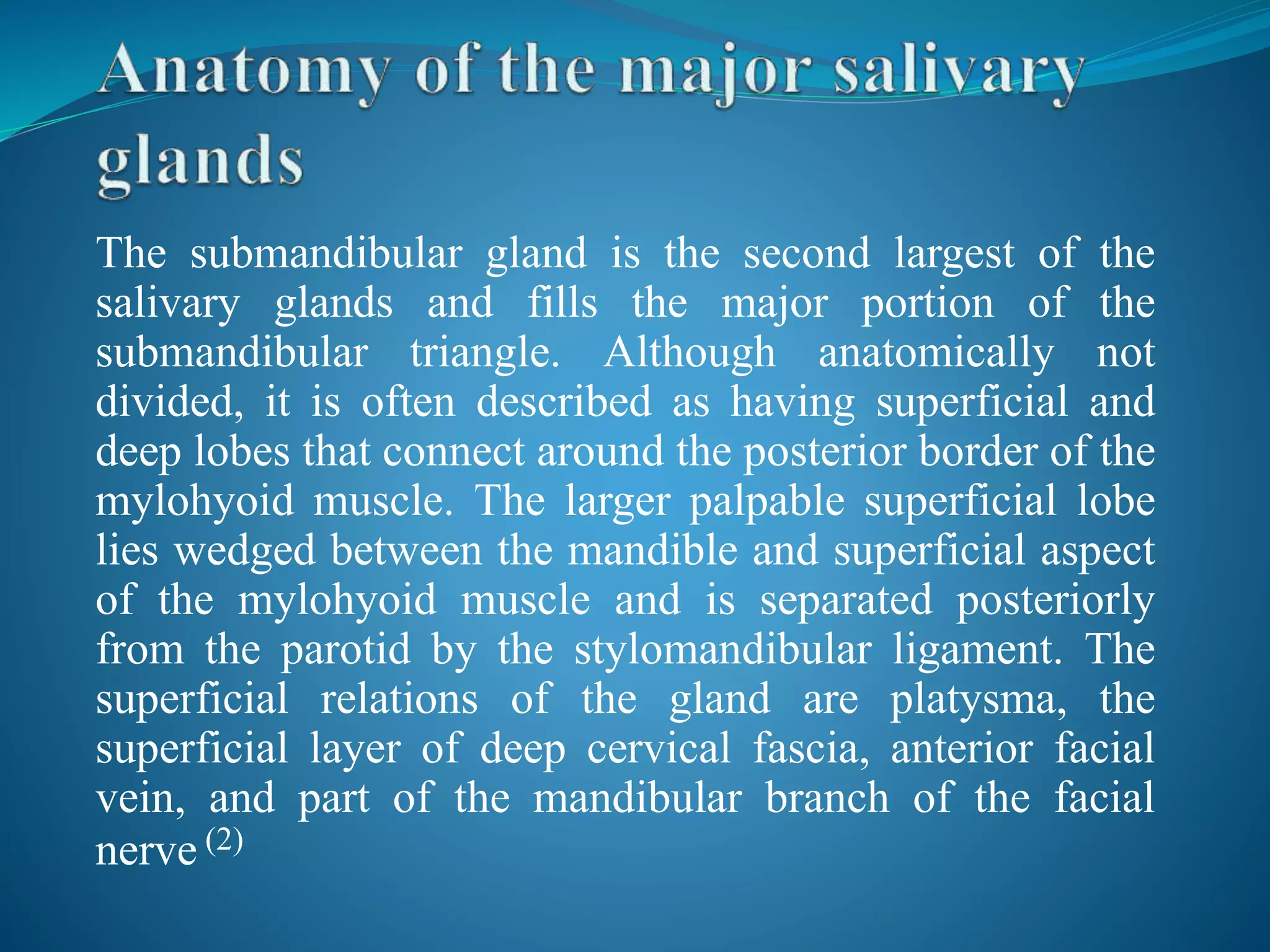 Anatomy of the major salivary glands

The submandibular gland is the second largest of the salivary glands and fills the major portion of the submandibular triangle. Although anatomically not divided, it is often described as having superficial and deep lobes that connect around the posterior border of the mylohyoid muscle. The larger palpable superficial lobe lies wedged between the mandible and superficial aspect of the mylohyoid muscle and is separated posteriorly from the parotid by the stylomandibular ligament. The superficial relations of the gland are platysma, the superficial layer of deep cervical fascia, anterior facial vein, and part of the mandibular branch of the facial nerve $^{(2)}$